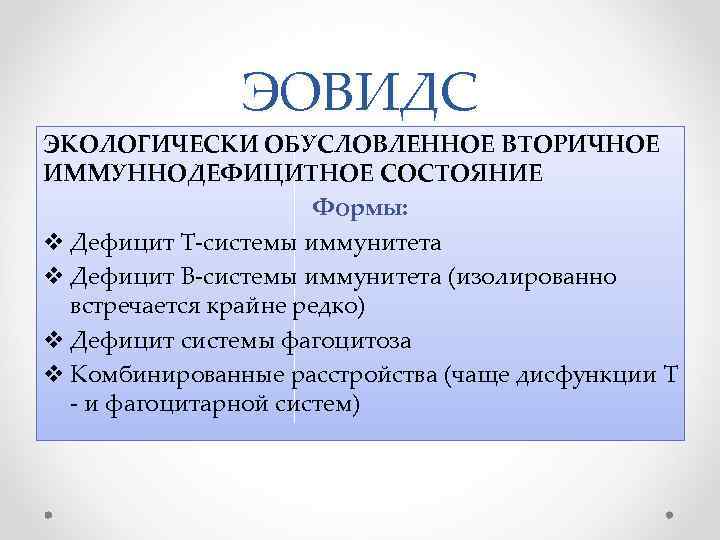 ЭОВИДС

ЭКОЛОГИЧЕСКИ ОБУСЛОВЛЕННОЕ ВТОРИЧНОЕ ИММУННОДЕФИЦИТНОЕ СОСТОЯНИЕ

Формы:

❖ Дефицит Т-системы иммунитета
❖ Дефицит В-системы иммунитета (изолированно встречается крайне редко)
❖ Дефицит системы фагоцитоза
❖ Комбинированные расстройства (чаще дисфункции Т - и фагоцитарной систем)